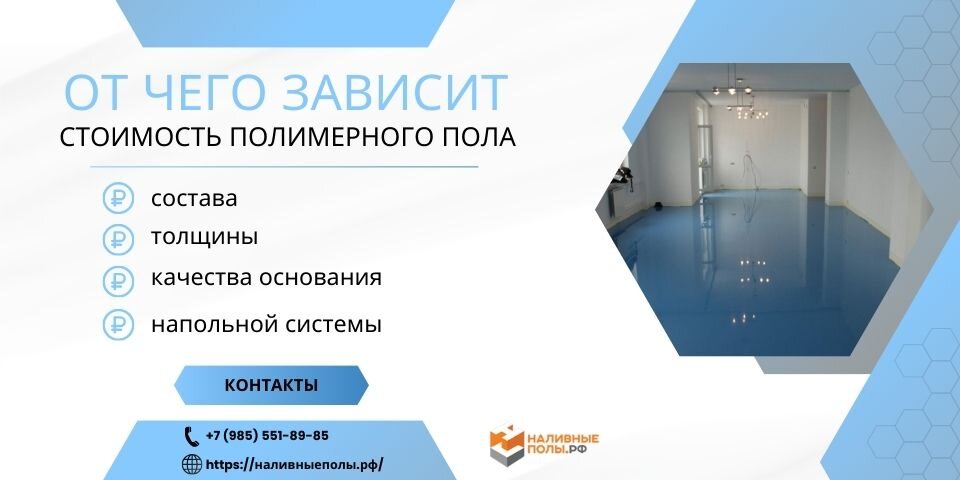 ОТ ЧЕГО ЗАВИСИТ
СТОИМОСТЬ ПОЛИМЕРНОГО ПОЛА

₽ состава
₽ толщины
₽ качества основания
₽ напольной системы

КОНТАКТЫ

+7 (985) 551-89-85
https://наливныеполы.рф/

НАЛИВНЫЕ ПОЛЫ.РФ